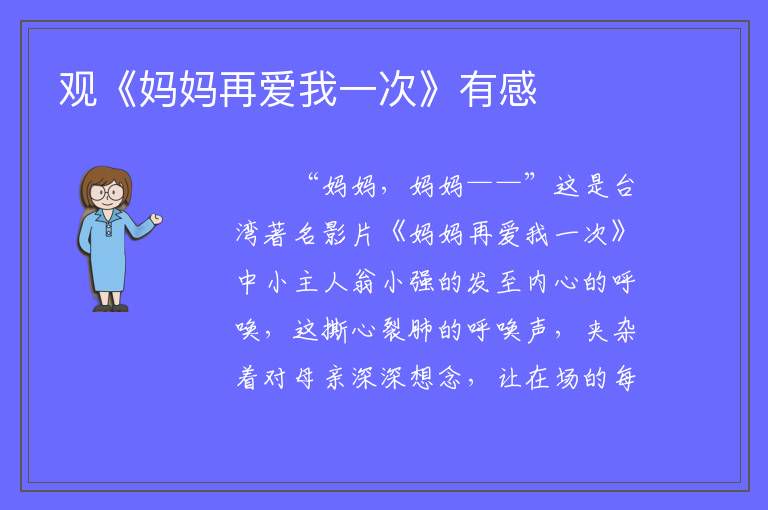 观《妈妈再爱我一次》有感

“妈妈，妈妈——”这是台湾著名影片《妈妈再爱我一次》中小主人翁小强的发至内心的呼唤，这撕心裂肺的呼唤声，夹杂着对母亲深深想念，让在场的每